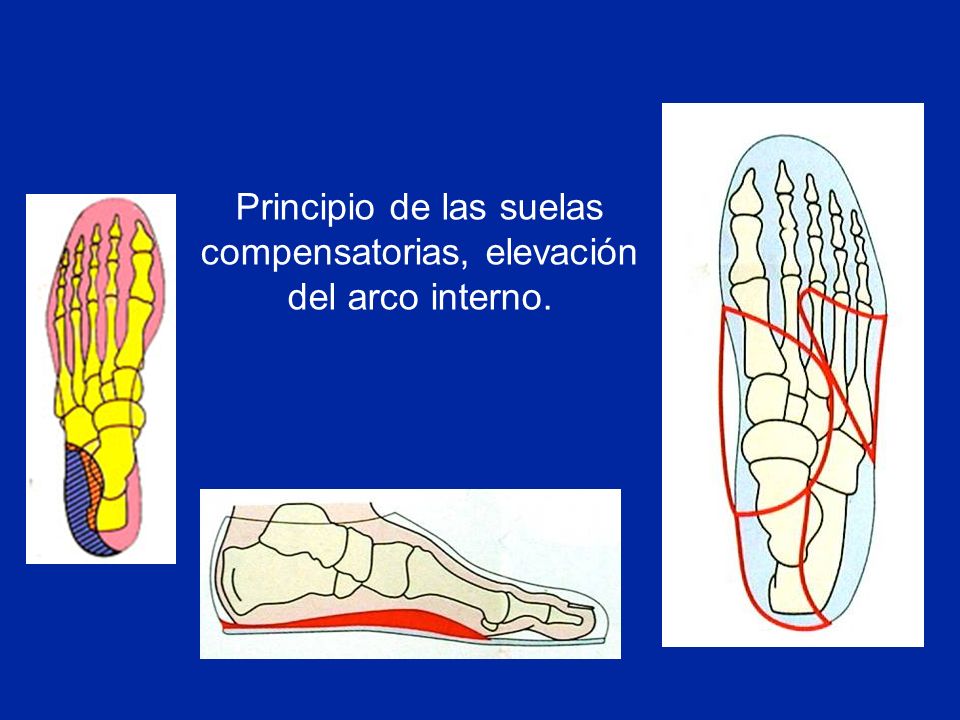 Principio de las suelas compensatorias, elevación del arco interno.